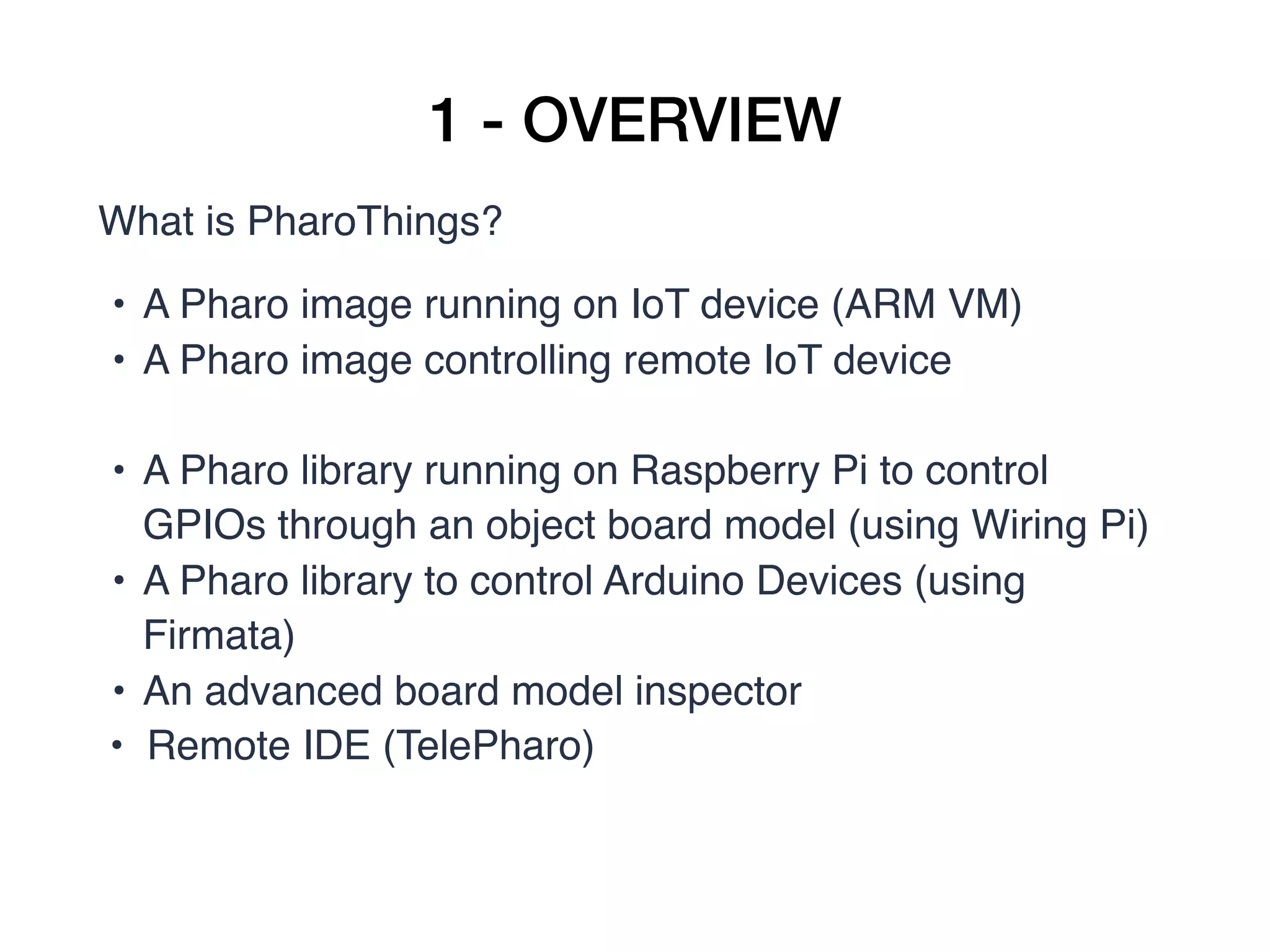 1 - OVERVIEW

What is PharoThings?

• A Pharo image running on IoT device (ARM VM)
• A Pharo image controlling remote IoT device

• A Pharo library running on Raspberry Pi to control GPIOs through an object board model (using Wiring Pi)
• A Pharo library to control Arduino Devices (using Firmata)
• An advanced board model inspector
• Remote IDE (TelePharo)